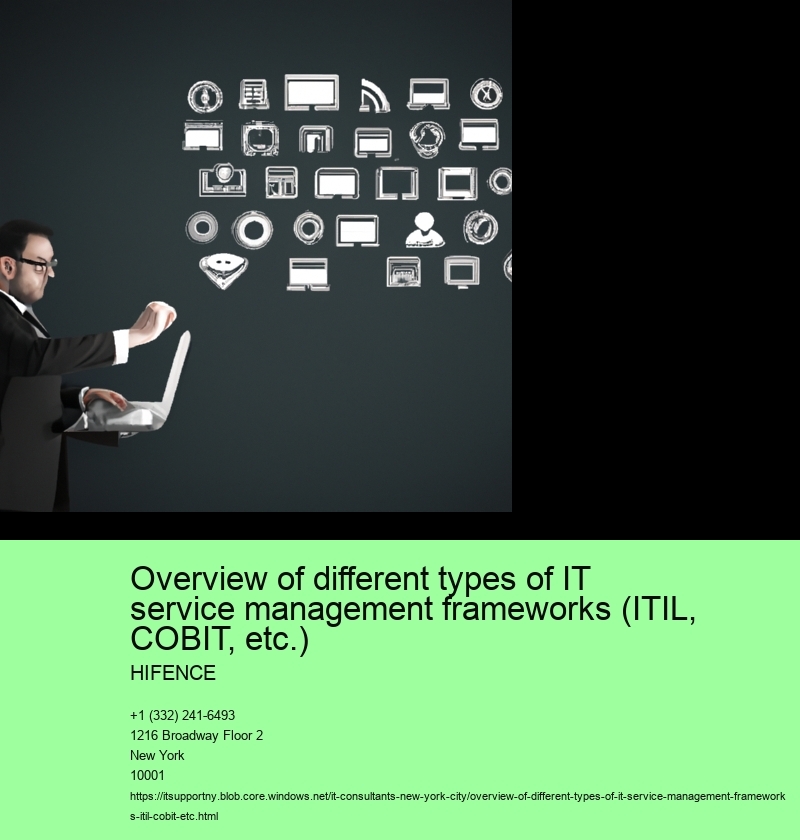 Overview of different types of IT service management frameworks (ITIL, COBIT, etc.)

HIFENCE

+1 (332) 241-6493
1216 Broadway Floor 2
New York
10001
https://itsupportny.blob.core.windows.net/it-consultants-new-york-city/overview-of-different-types-of-it-service-management-frameworks-itil-cobit-etc.html